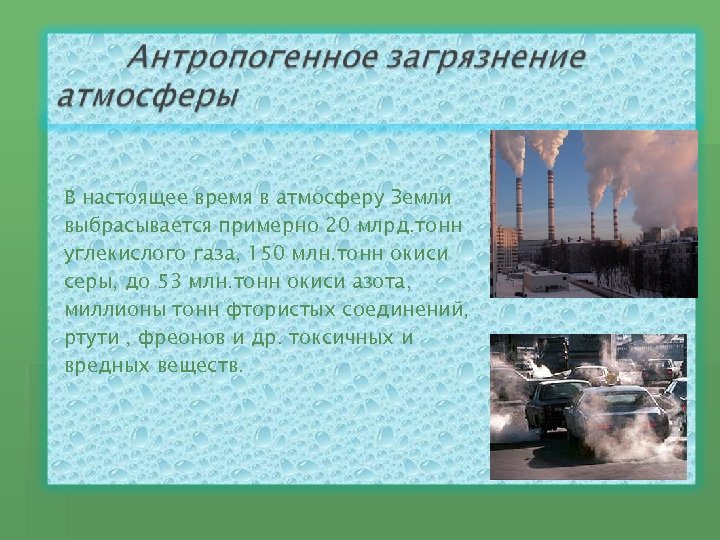 Антропогенное загрязнение атмосферы

В настоящее время в атмосферу Земли выбрасывается примерно 20 млрд.тонн углекислого газа, 150 млн.тонн окиси серы, до 53 млн.тонн окиси азота, миллионы тонн фтористых соединений, ртути , фреонов и др. токсичных и вредных веществ.